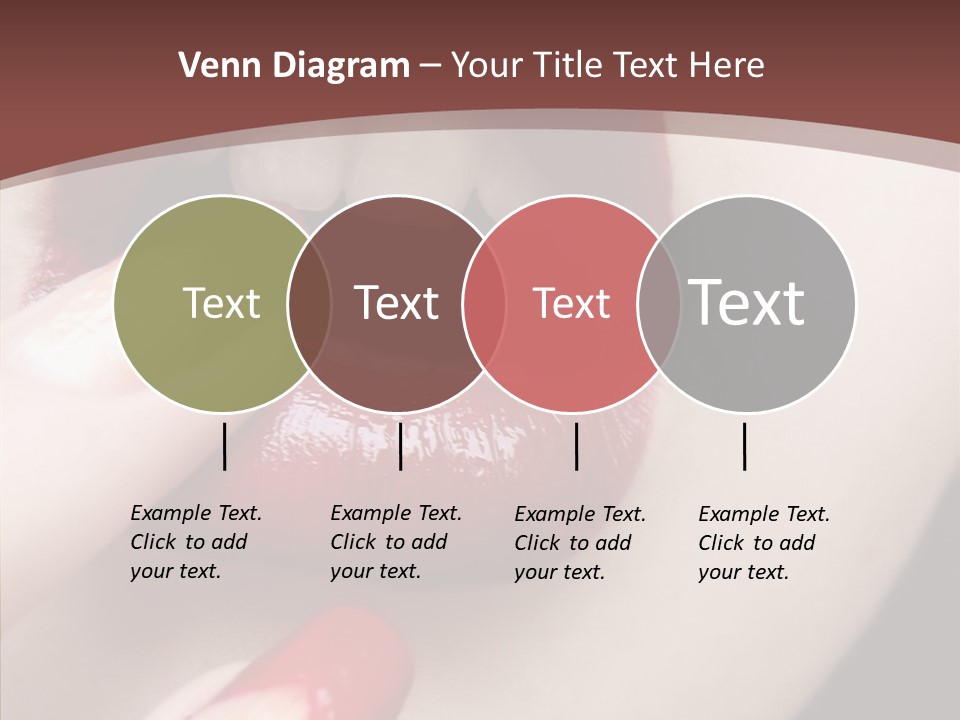 Venn Diagram – Your Title Text Here

Text

Text

Text

Text

Example Text. Click to add your text.

Example Text. Click to add your text.

Example Text. Click to add your text.

Example Text. Click to add your text.